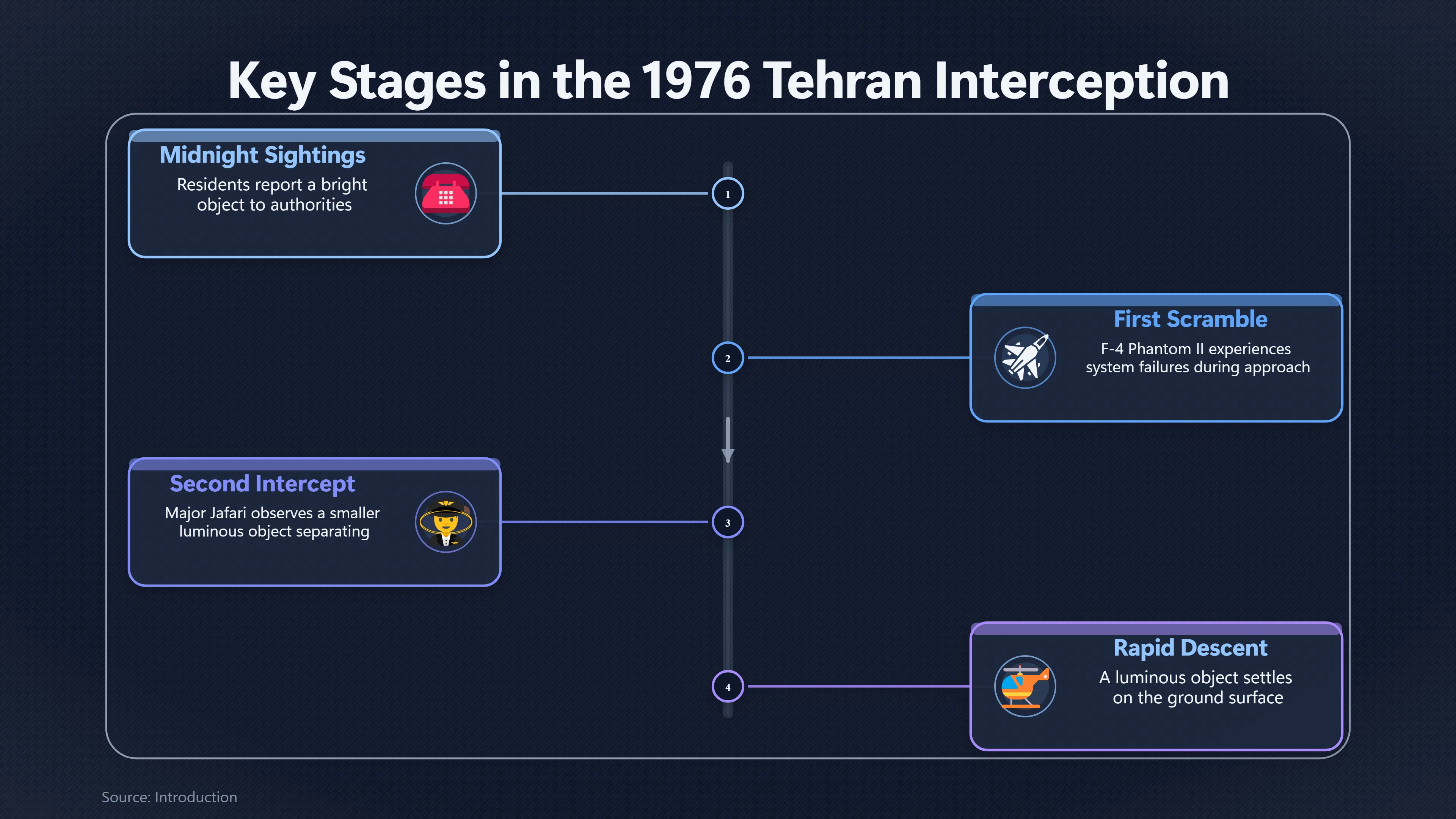 Key Stages in the 1976 Tehran Interception

Midnight Sightings
Residents report a bright object to authorities

1

First Scramble
F-4 Phantom II experiences system failures during approach

2

Second Intercept
Major Jafari observes a smaller luminous object separating

3

Rapid Descent
A luminous object settles on the ground surface

4

Source: Introduction